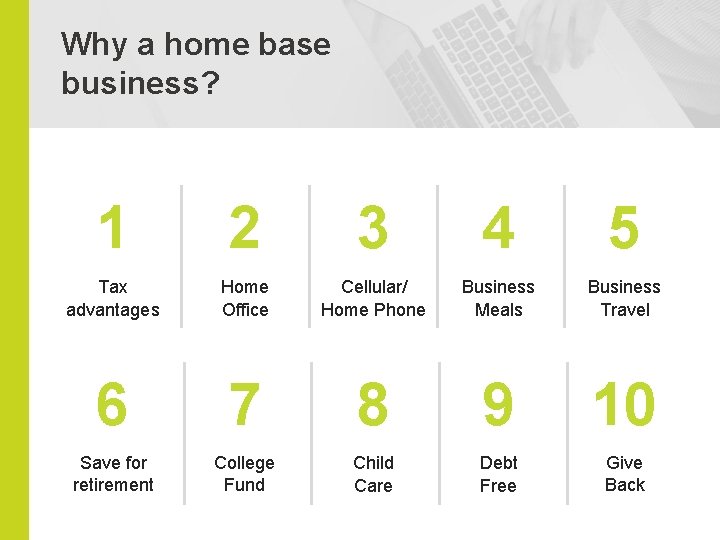 Why a home base business?

1

Tax advantages

2

Home Office

3

Cellular/ Home Phone

4

Business Meals

5

Business Travel

6

Save for retirement

7

College Fund

8

Child Care

9

Debt Free

10

Give Back